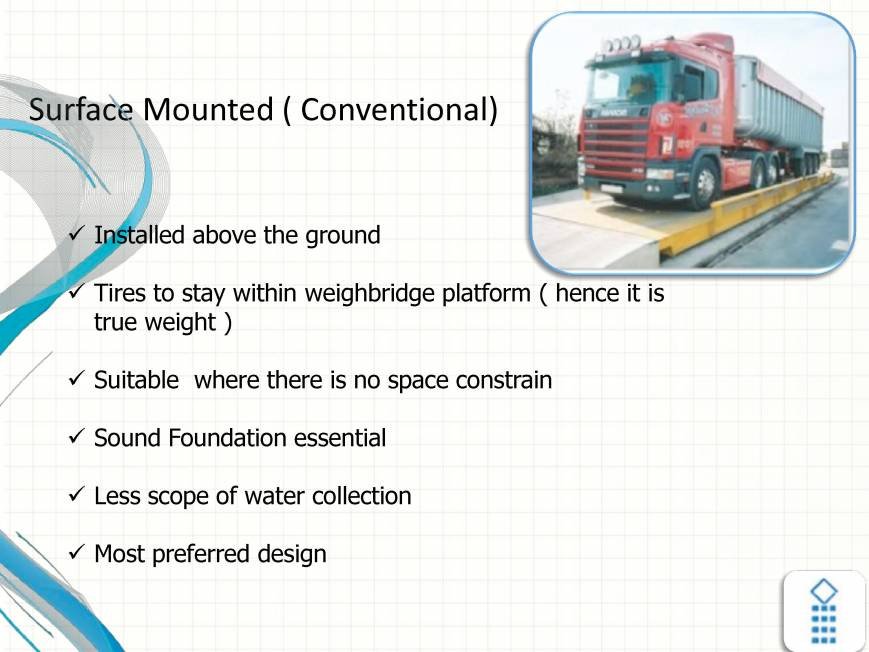 Surface Mounted ( Conventional)

✓ Installed above the ground

✓ Tires to stay within weighbridge platform ( hence it is true weight )

✓ Suitable where there is no space constrain

✓ Sound Foundation essential

✓ Less scope of water collection

✓ Most preferred design